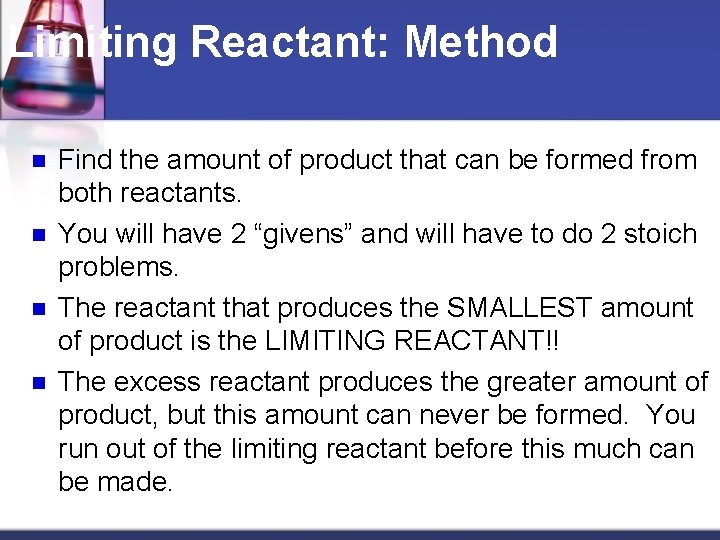 Limiting Reactant: Method

Find the amount of product that can be formed from both reactants.

You will have 2 “givens” and will have to do 2 stoich problems.

The reactant that produces the SMALLEST amount of product is the LIMITING REACTANT!!

The excess reactant produces the greater amount of product, but this amount can never be formed. You run out of the limiting reactant before this much can be made.